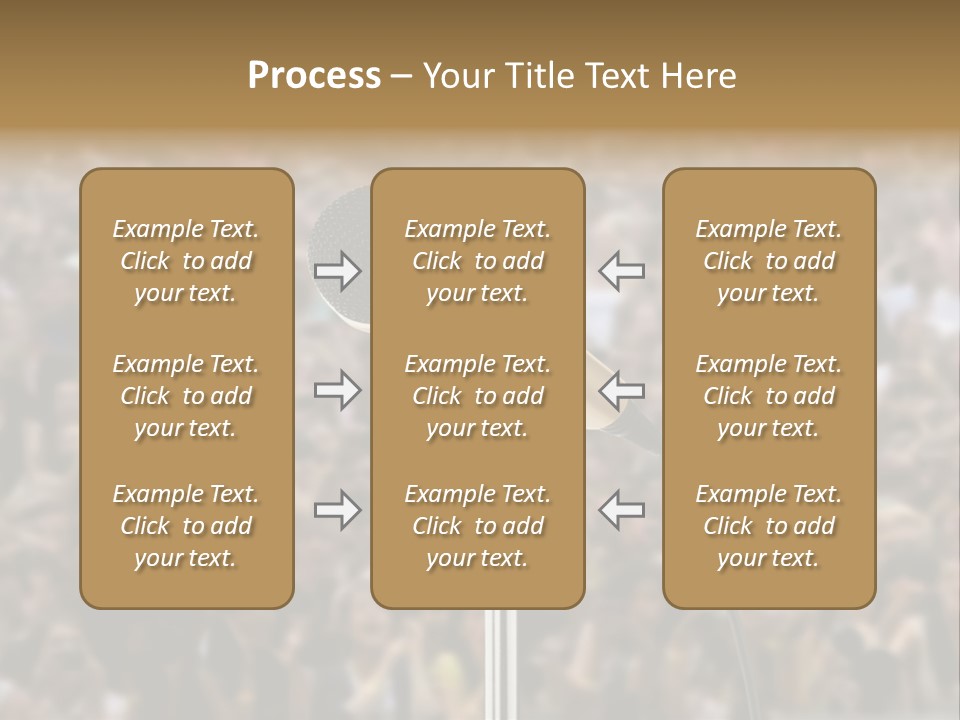 Process – Your Title Text Here

Example Text. Click to add your text.

Example Text. Click to add your text.

Example Text. Click to add your text.

Example Text. Click to add your text.

Example Text. Click to add your text.

Example Text. Click to add your text.

Example Text. Click to add your text.

Example Text. Click to add your text.

Example Text. Click to add your text.